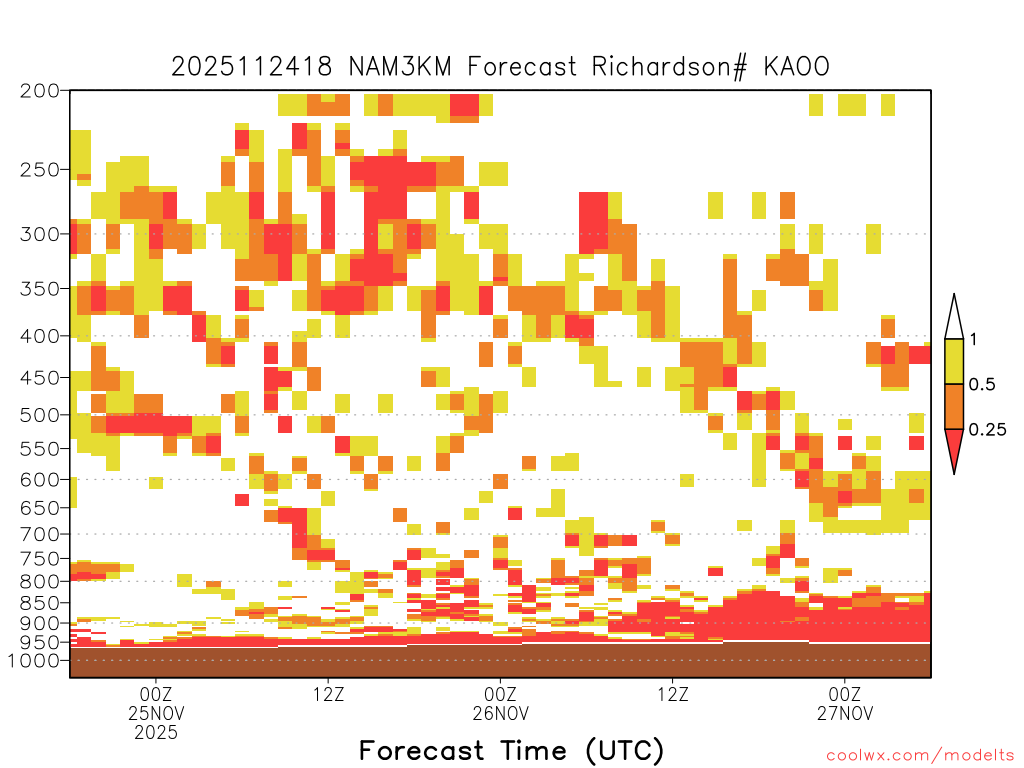 2025112418 NAM3KM Forecast Richardson# KAOO

200
250
300
350
400
450
500
550
600
650
700
750
800
850
900
950
1000

1
0.5
0.25

00Z
25NOV
2025
12Z
00Z
26NOV
12Z
00Z
27NOV

Forecast Time (UTC)

coolwx.com/modelts